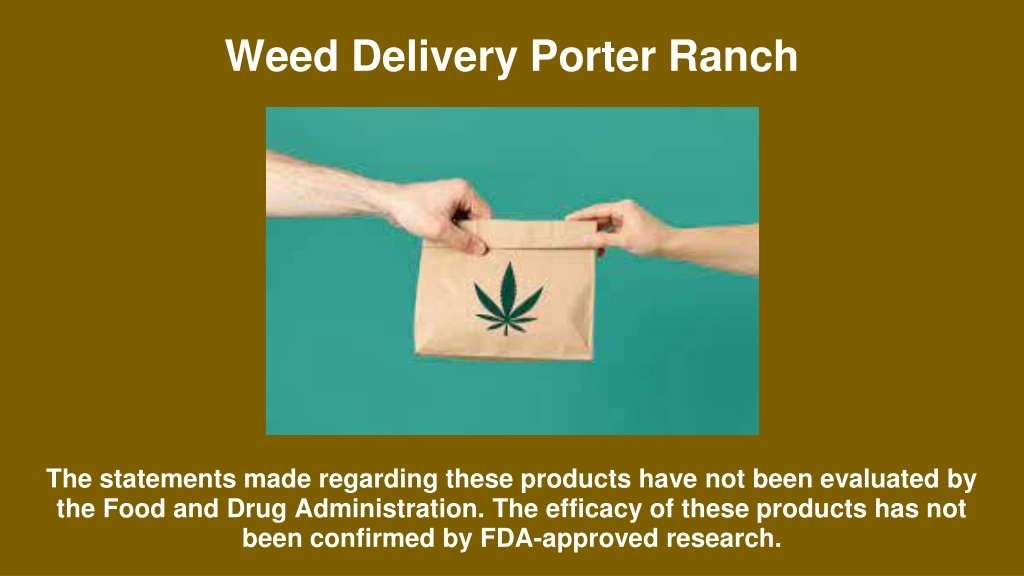 Weed Delivery Porter Ranch

The statements made regarding these products have not been evaluated by the Food and Drug Administration. The efficacy of these products has not been confirmed by FDA-approved research.